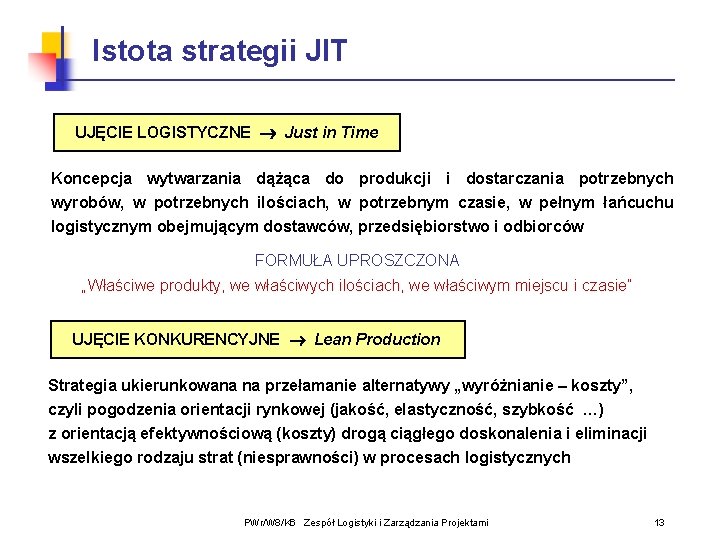 Istota strategii JIT

UJĘCIE LOGISTYCZNE → Just in Time

Koncepcja wytwarzania dążąca do produkcji i dostarczania potrzebnych wyrobów, w potrzebnych ilościach, w potrzebnym czasie, w pełnym łańcuchu logistycznym obejmującym dostawców, przedsiębiorstwo i odbiorców

FORMUŁA UPROSZCZONA

„Właściwe produkty, we właściwych ilościach, we właściwym miejscu i czasie"

UJĘCIE KONKURENCYJNE → Lean Production

Strategia ukierunkowana na przełamanie alternatywy „wyróżnianie – koszty", czyli pogodzenia orientacji rynkowej (jakość, elastyczność, szybkość ...) z orientacją efektywnościową (koszty) drogą ciągłego doskonalenia i eliminacji wszelkiego rodzaju strat (niesprawności) w procesach logistycznych

PWr/W8/KB Zespół Logistyki i Zarządzania Projektami

13